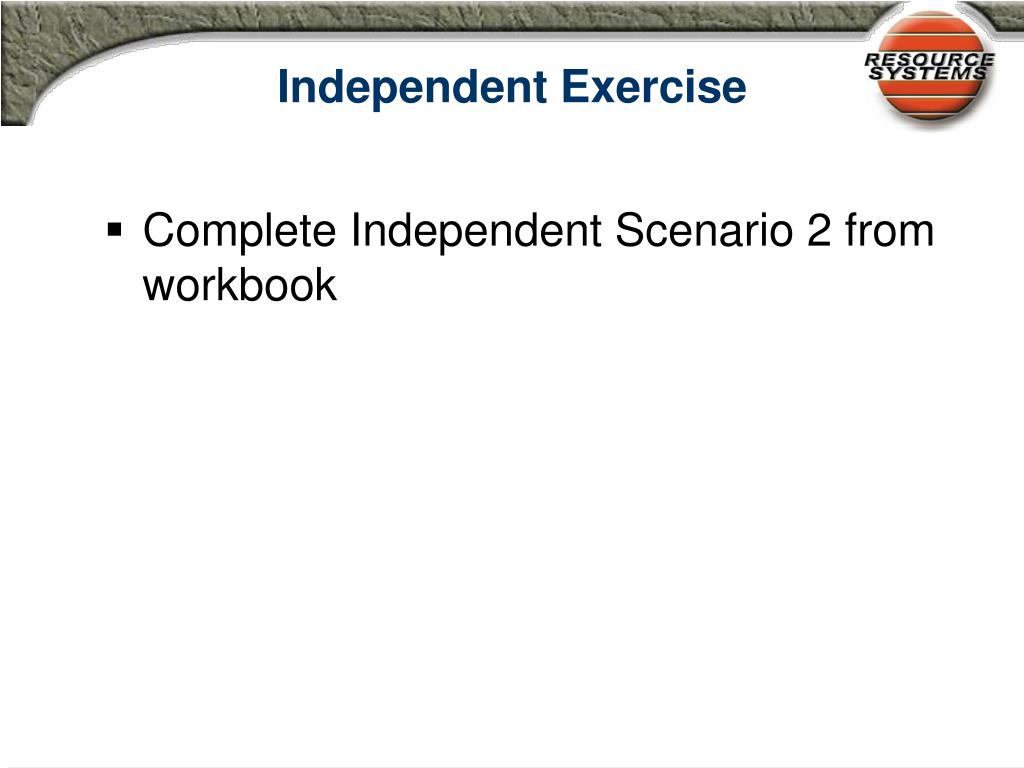 Independent Exercise

RESOURCE SYSTEMS

▪ Complete Independent Scenario 2 from workbook